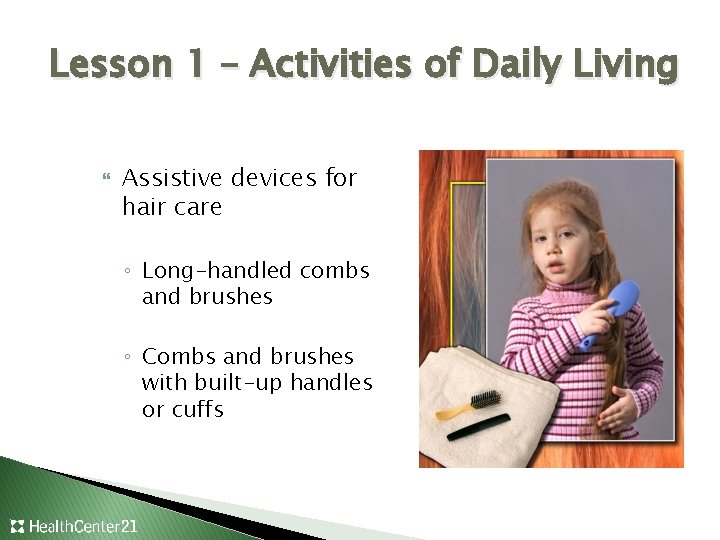 Lesson 1 – Activities of Daily Living

Assistive devices for hair care

◦ Long-handled combs and brushes

◦ Combs and brushes with built-up handles or cuffs

HealthCenter21